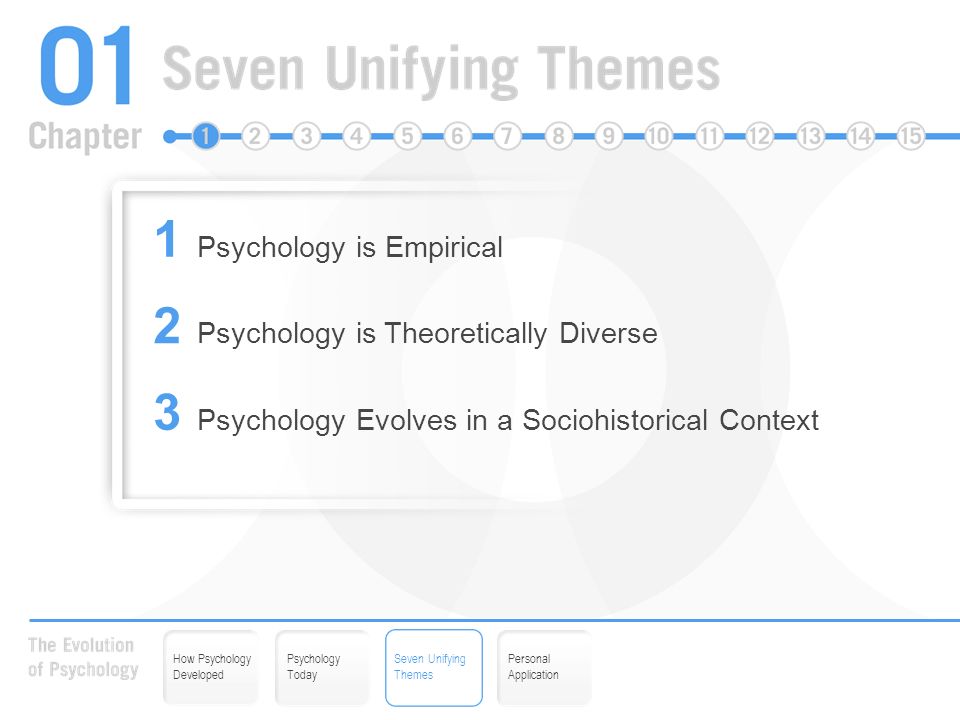 01 Seven Unifying Themes

Chapter 1 2 3 4 5 6 7 8 9 10 11 12 13 14 15

1 Psychology is Empirical

2 Psychology is Theoretically Diverse

3 Psychology Evolves in a Sociohistorical Context

The Evolution of Psychology

How Psychology Developed

Psychology Today

Seven Unifying Themes

Personal Application